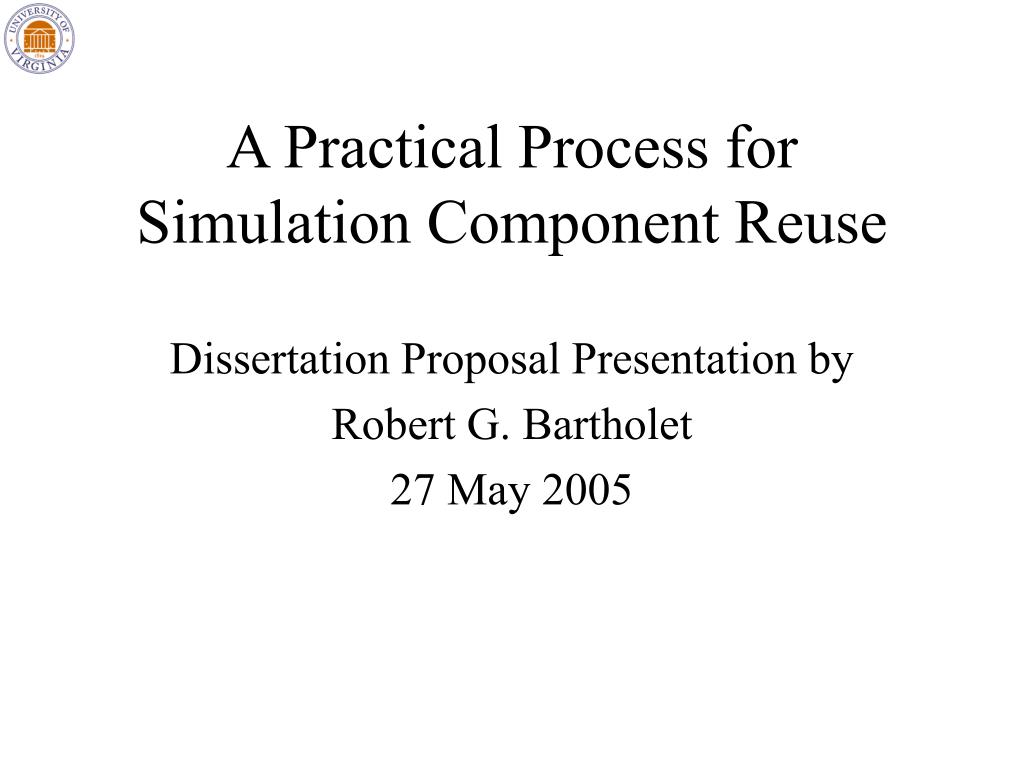 UNIVERSITY OF VIRGINIA

A Practical Process for Simulation Component Reuse

Dissertation Proposal Presentation by

Robert G. Bartholet

27 May 2005